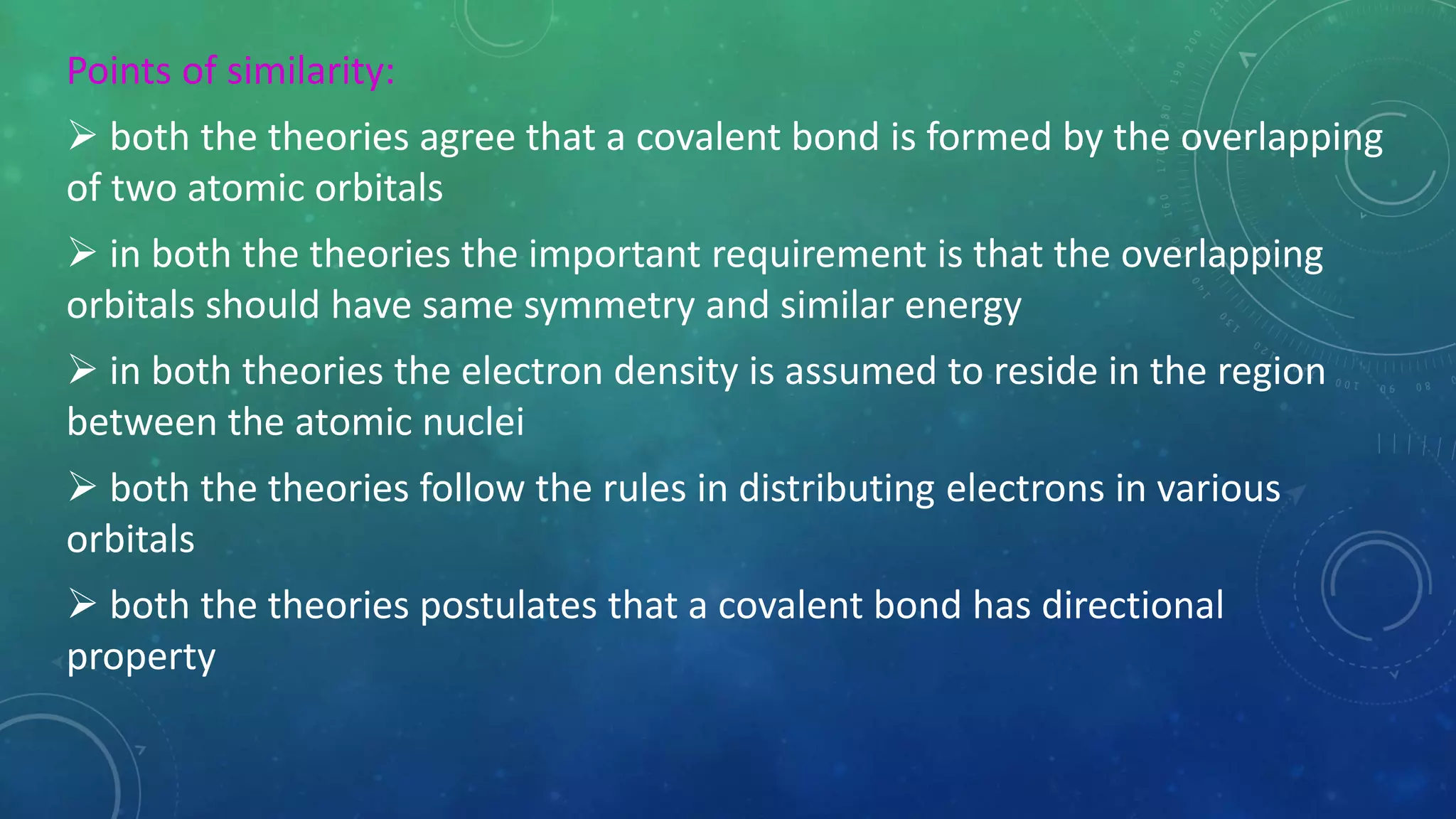 Points of similarity:

➢ both the theories agree that a covalent bond is formed by the overlapping of two atomic orbitals

➢ in both the theories the important requirement is that the overlapping orbitals should have same symmetry and similar energy

➢ in both theories the electron density is assumed to reside in the region between the atomic nuclei

➢ both the theories follow the rules in distributing electrons in various orbitals

➢ both the theories postulates that a covalent bond has directional property